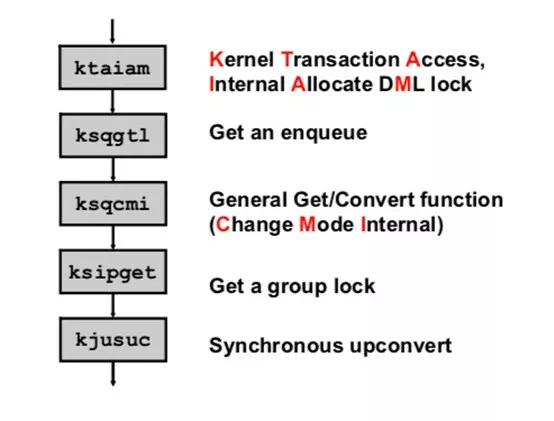 ktaiam

Kernel Transaction Access, Internal Allocate DML lock

ksqgtl

Get an enqueue

ksqcmi

General Get/Convert function (Change Mode Internal)

ksipget

Get a group lock

kjusuc

Synchronous upconvert